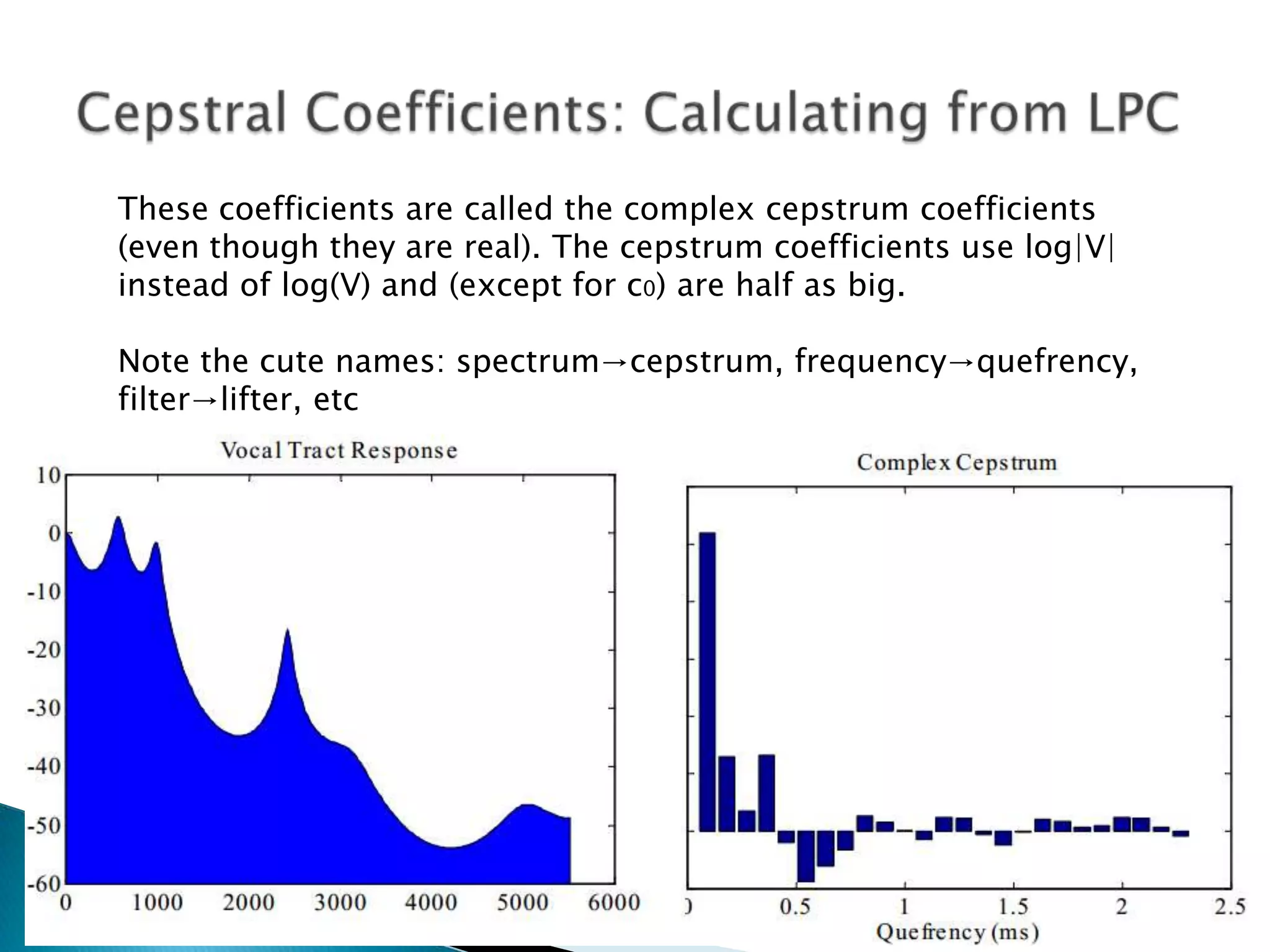 Cepstral Coefficients: Calculating from LPC

These coefficients are called the complex cepstrum coefficients (even though they are real). The cepstrum coefficients use log|V| instead of log(V) and (except for $c_0$) are half as big.

Note the cute names: spectrum→cepstrum, frequency→quefrency, filter→lifter, etc

Vocal Tract Response

10
0
-10
-20
-30
-40
-50
-60
0 1000 2000 3000 4000 5000 6000

Complex Cepstrum

) 0.5 1 1.5 2 2.5
Quefrency (ms)